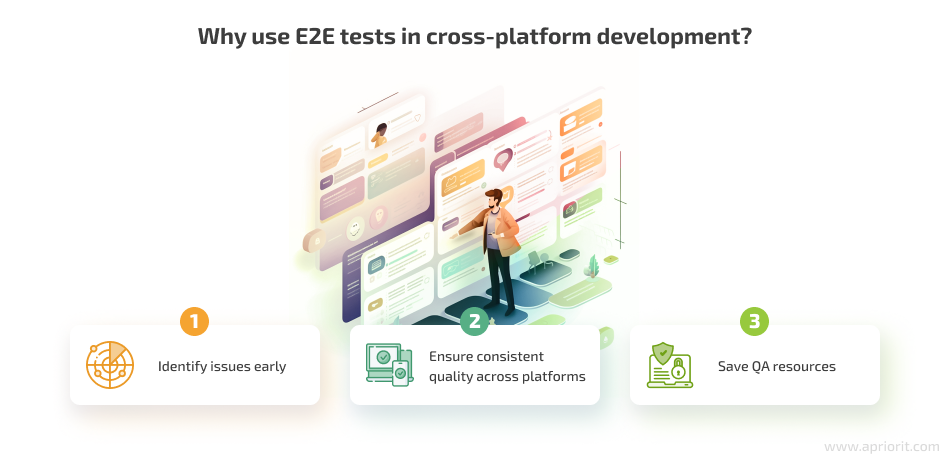 Why use E2E tests in cross-platform development?

1
Identify issues early

2
Ensure consistent quality across platforms

3
Save QA resources

www.apriorit.com